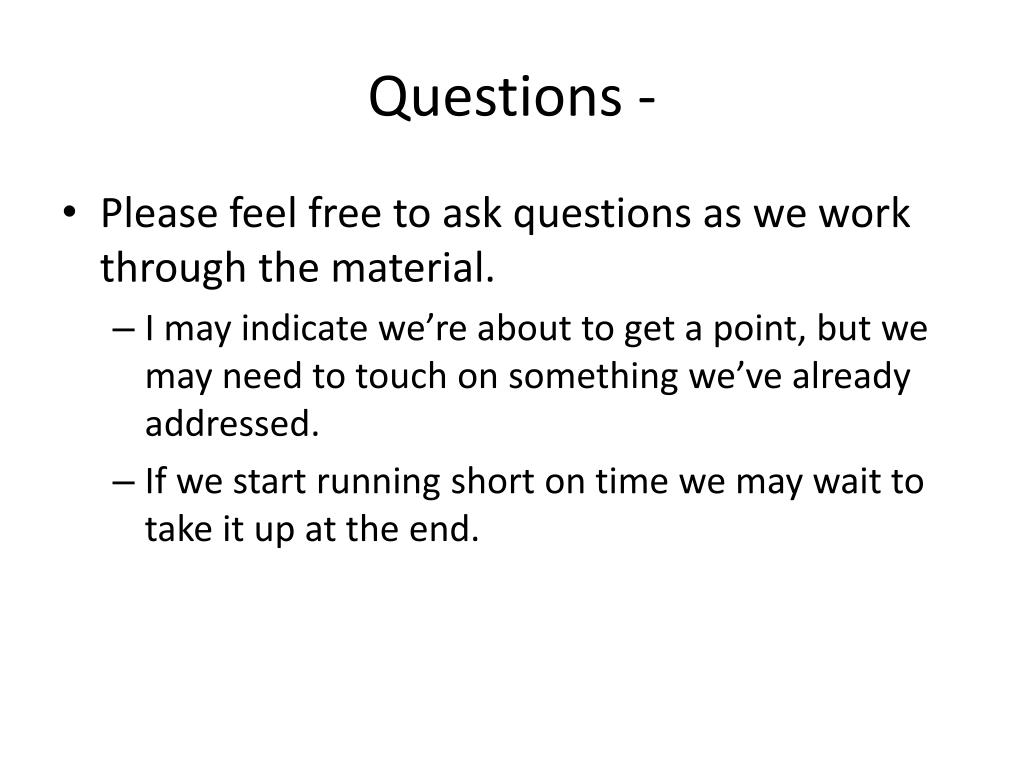 Questions -

• Please feel free to ask questions as we work through the material.
– I may indicate we're about to get a point, but we may need to touch on something we've already addressed.
– If we start running short on time we may wait to take it up at the end.